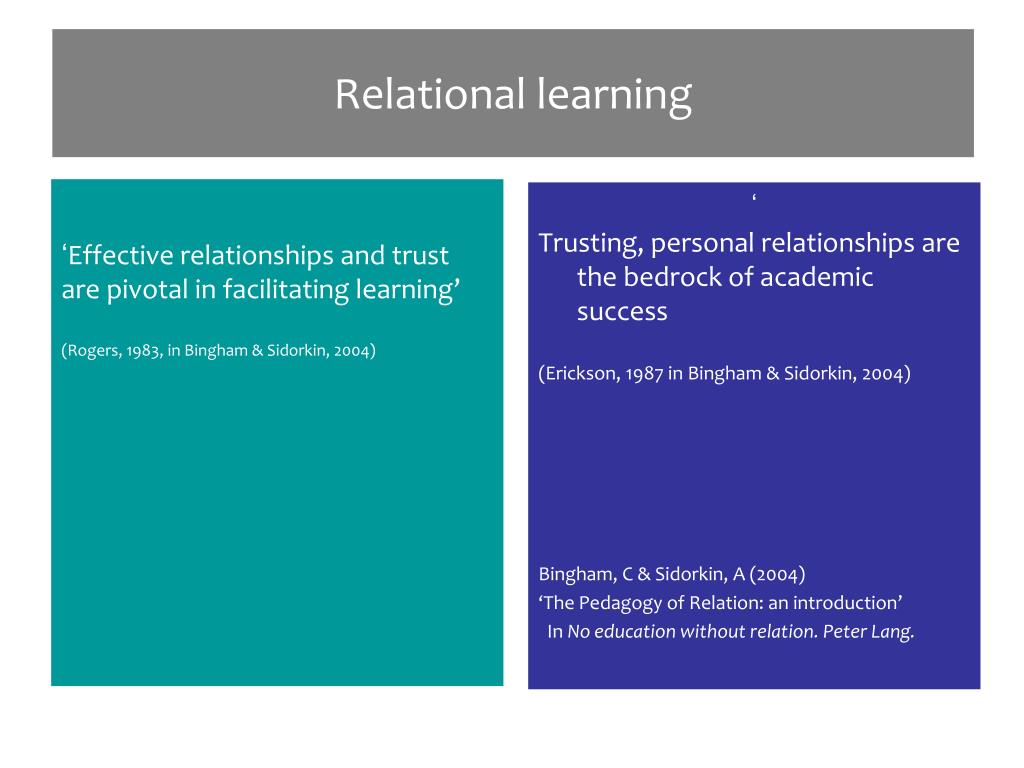 Relational learning

‘Effective relationships and trust are pivotal in facilitating learning’

(Rogers, 1983, in Bingham & Sidorkin, 2004)

‘

Trusting, personal relationships are the bedrock of academic success

(Erickson, 1987 in Bingham & Sidorkin, 2004)

Bingham, C & Sidorkin, A (2004)
‘The Pedagogy of Relation: an introduction’
In No education without relation. Peter Lang.